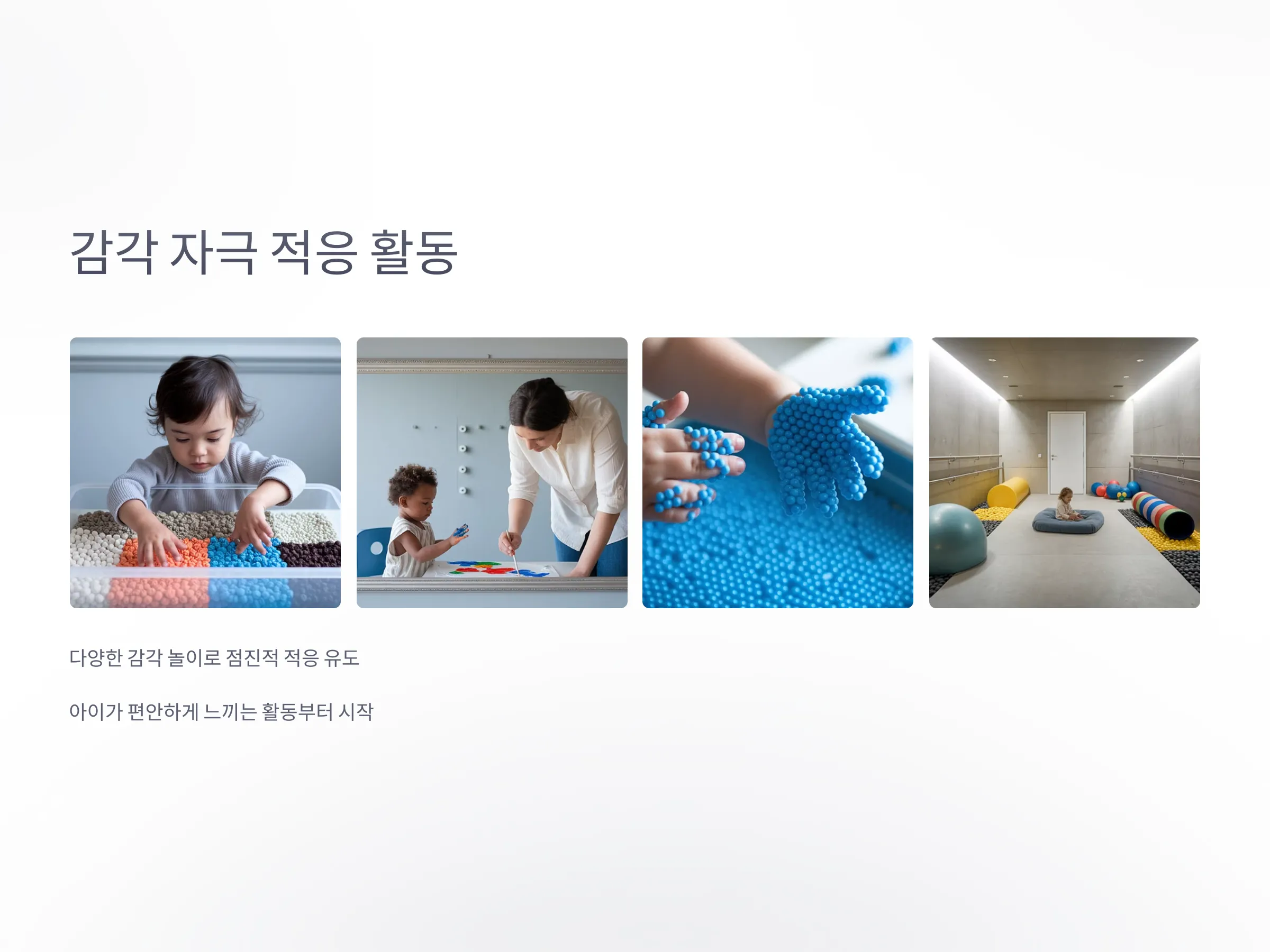 감각 자극 적응 활동

다양한 감각 놀이로 점진적 적응 유도

아이가 편안하게 느끼는 활동부터 시작